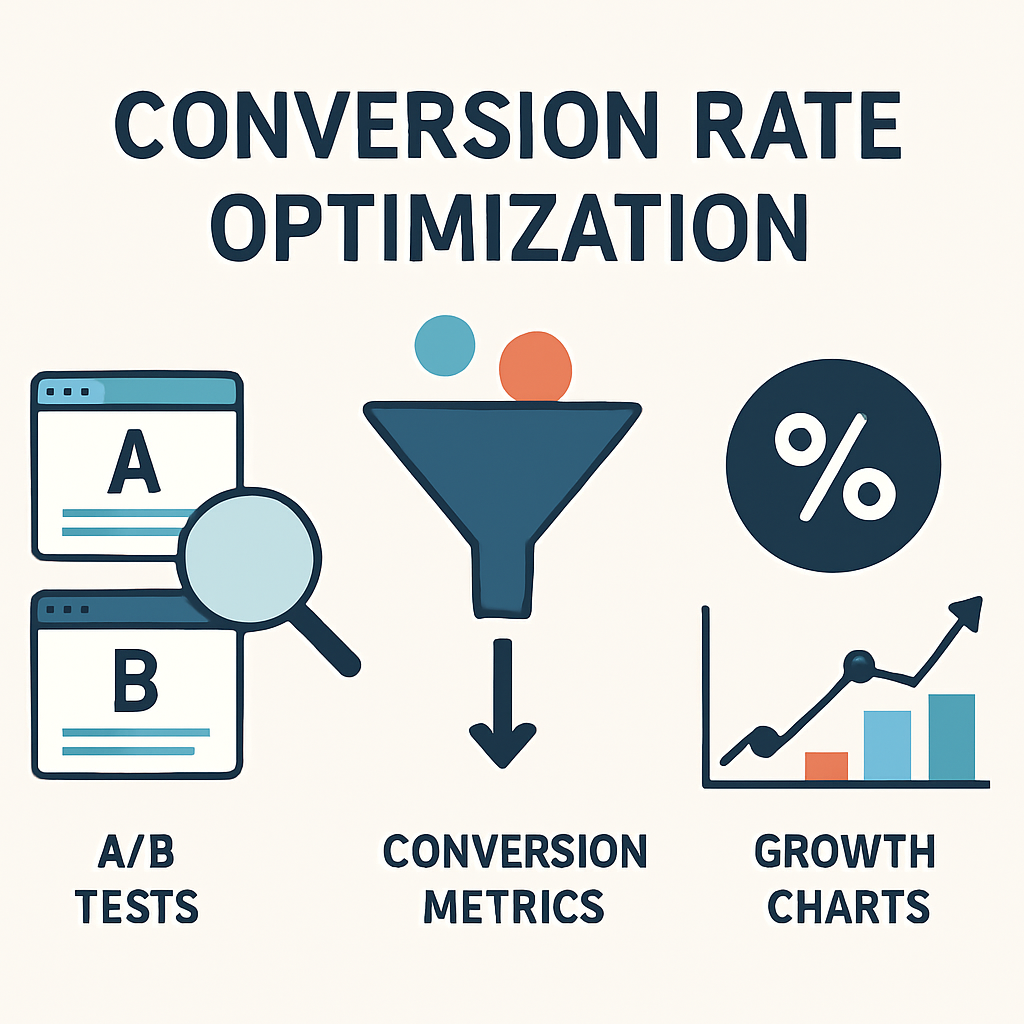 CONVERSION RATE OPTIMIZATION

A

B

%

A/B TESTS

CONVERSION METRICS

GROWTH CHARTS